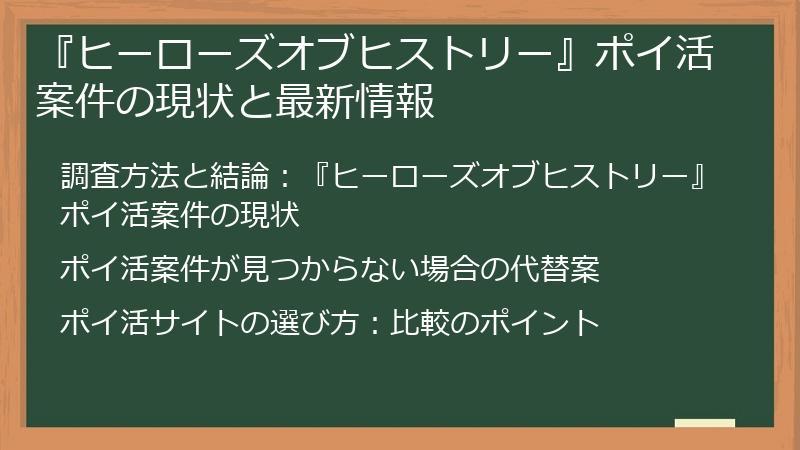 『ヒーローズオブヒストリー』ポイ活案件の現状と最新情報

調査方法と結論：『ヒーローズオブヒストリー』ポイ活案件の現状

ポイ活案件が見つからない場合の代替案

ポイ活サイトの選び方：比較のポイント